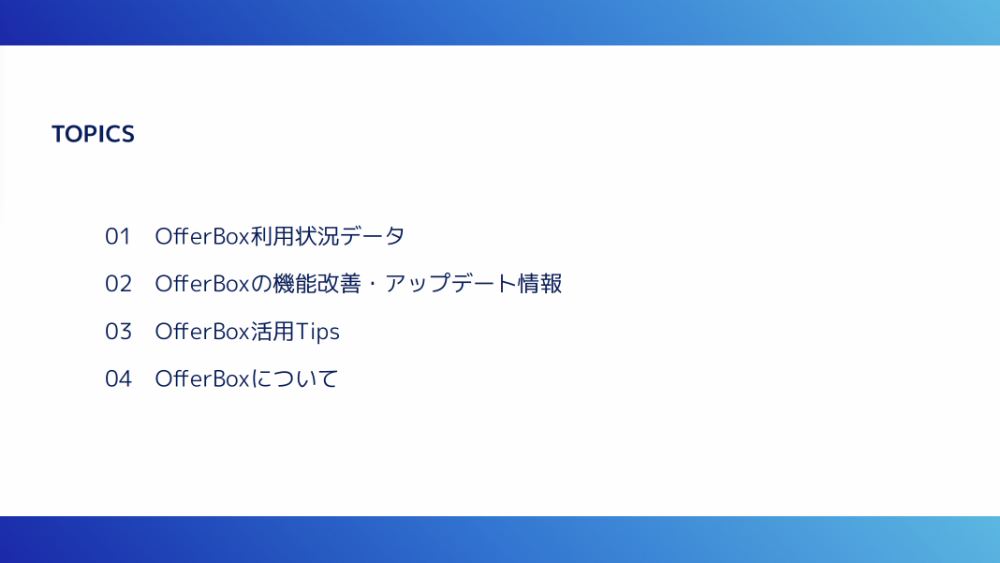 TOPICS

01　OfferBox利用状況データ

02　OfferBoxの機能改善・アップデート情報

03　OfferBox活用Tips

04　OfferBoxについて